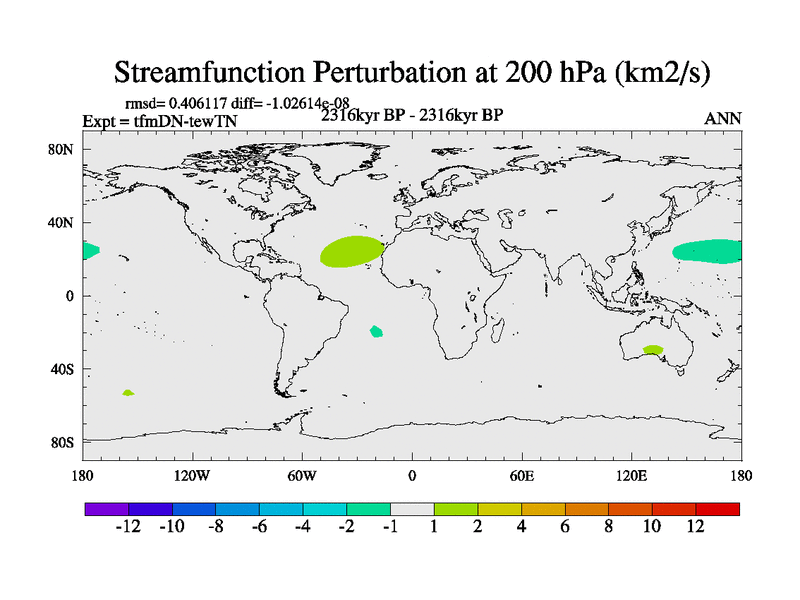 Streamfunction Perturbation at 200 hPa (km2/s)

rmsd= 0.406117 diff= -1.02614e-08

Expt = tfmDN-tewTN

2316kyr BP - 2316kyr BP

ANN

80N

40N

0

40S

80S

180

120W

60W

0

60E

120E

180

-12 -10 -8 -6 -4 -2 -1 1 2 4 6 8 10 12